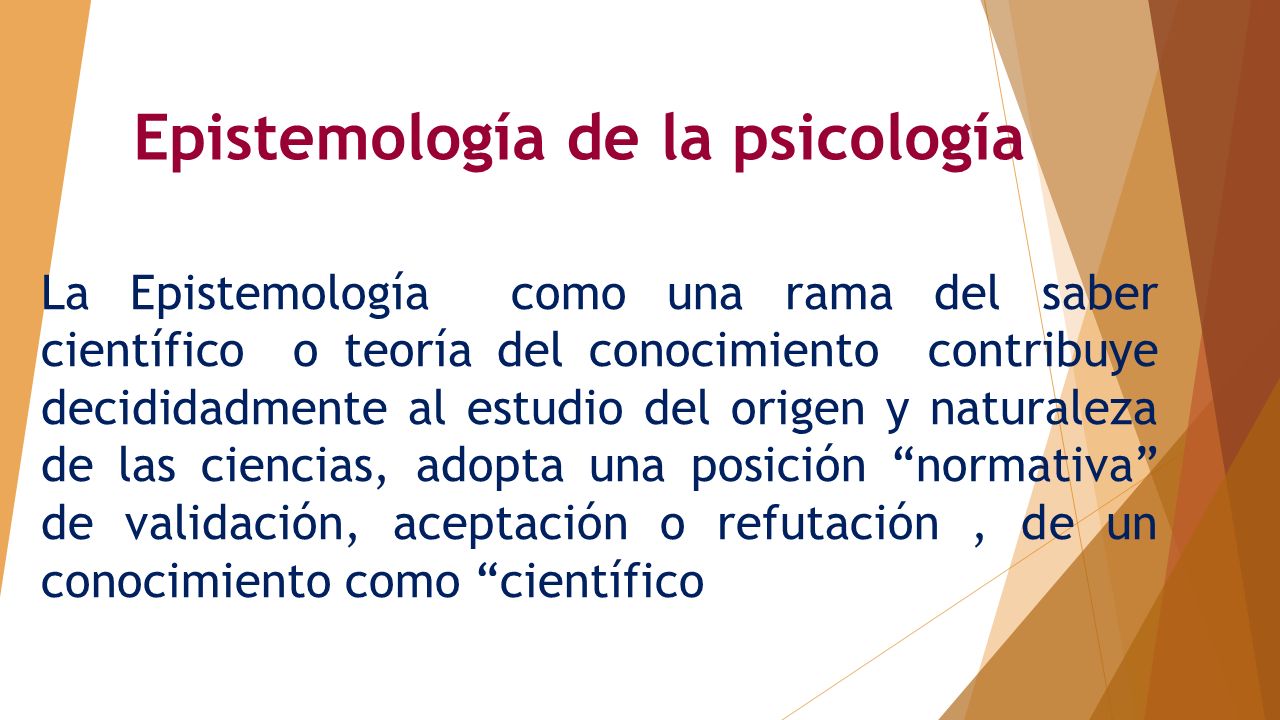 Epistemología de la psicología

La Epistemología como una rama del saber científico o teoría del conocimiento contribuye decididadmente al estudio del origen y naturaleza de las ciencias, adopta una posición “normativa” de validación, aceptación o refutación , de un conocimiento como “científico